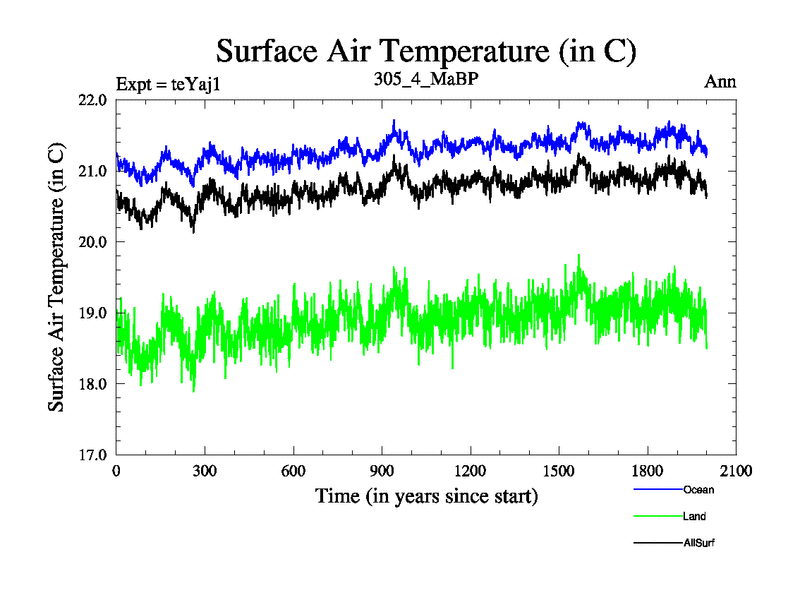 Surface Air Temperature (in C)

Expt = teYaj1

305_4_MaBP

Ann

Surface Air Temperature (in C)

22.0
21.0
20.0
19.0
18.0
17.0

0
300
600
900
1200
1500
1800
2100

Time (in years since start)

Ocean
Land
AllSurf